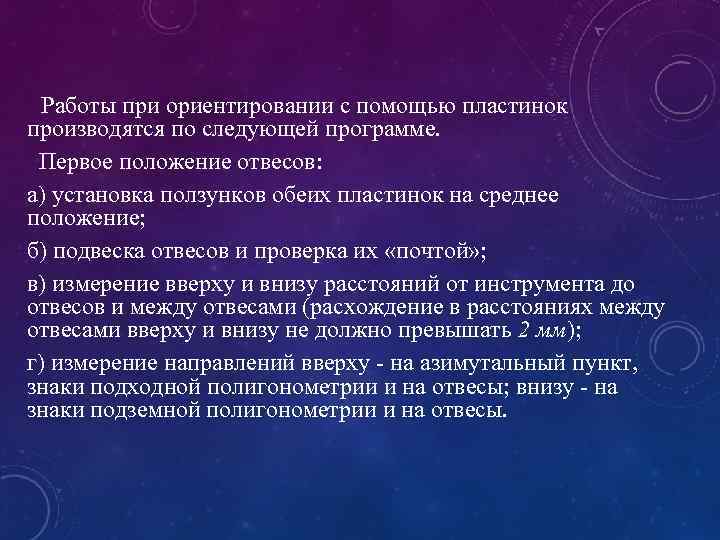 Работы при ориентировании с помощью пластинок производятся по следующей программе.

Первое положение отвесов:

а) установка ползунков обеих пластинок на среднее положение;

б) подвеска отвесов и проверка их «почтой»;

в) измерение вверху и внизу расстояний от инструмента до отвесов и между отвесами (расхождение в расстояниях между отвесами вверху и внизу не должно превышать 2 мм);

г) измерение направлений вверху - на азимутальный пункт, знаки подходной полигонометрии и на отвесы; внизу - на знаки подземной полигонометрии и на отвесы.